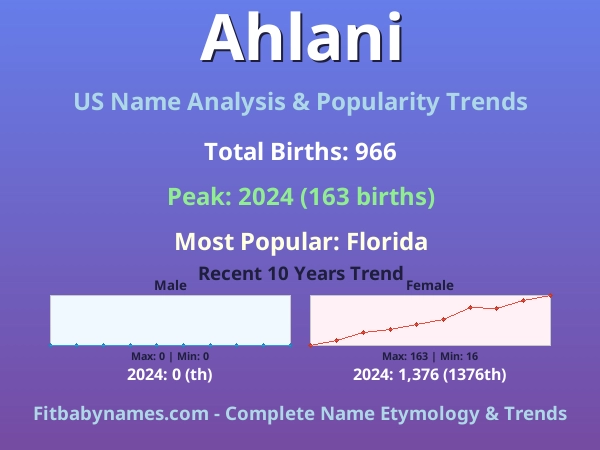 Ahlani

US Name Analysis & Popularity Trends

Total Births: 966

Peak: 2024 (163 births)

Most Popular: Florida

Recent 10 Years Trend

Male

Max: 0 | Min: 0

2024: 0 (th)

Female

Max: 163 | Min: 16

2024: 1,376 (1376th)

Fitbabynames.com - Complete Name Etymology & Trends